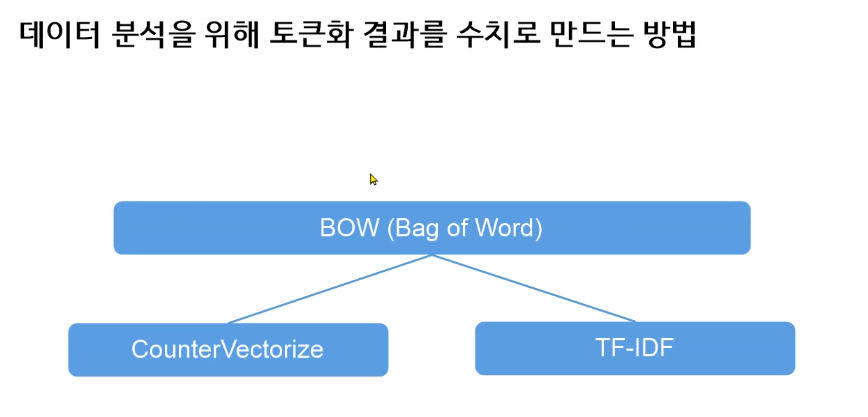 데이터 분석을 위해 토큰화 결과를 수치로 만드는 방법

BOW (Bag of Word)

CounterVectorize

TF-IDF